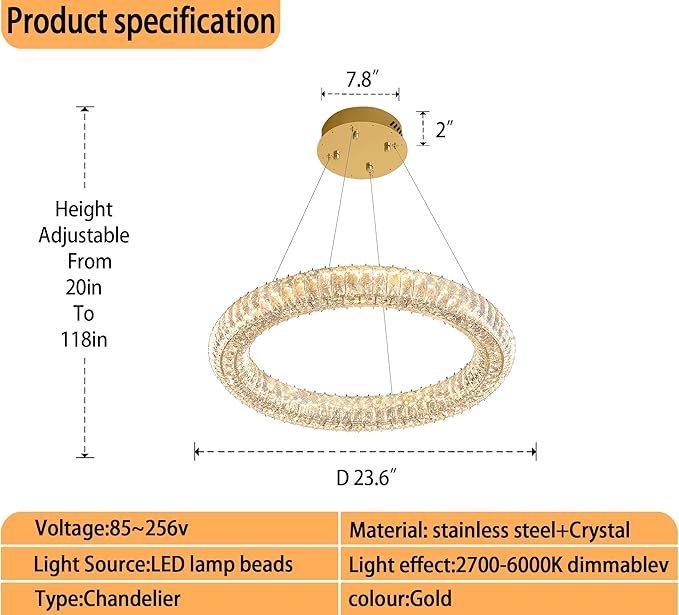 Product specification

7.8″

2″

Height Adjustable From 20in To 118in

D 23.6″

| Voltage:85~256v | Material: stainless steel+Crystal |
|---|---|
| Light Source:LED lamp beads | Light effect:2700-6000K dimmablev |
| Type:Chandelier | colour:Gold |